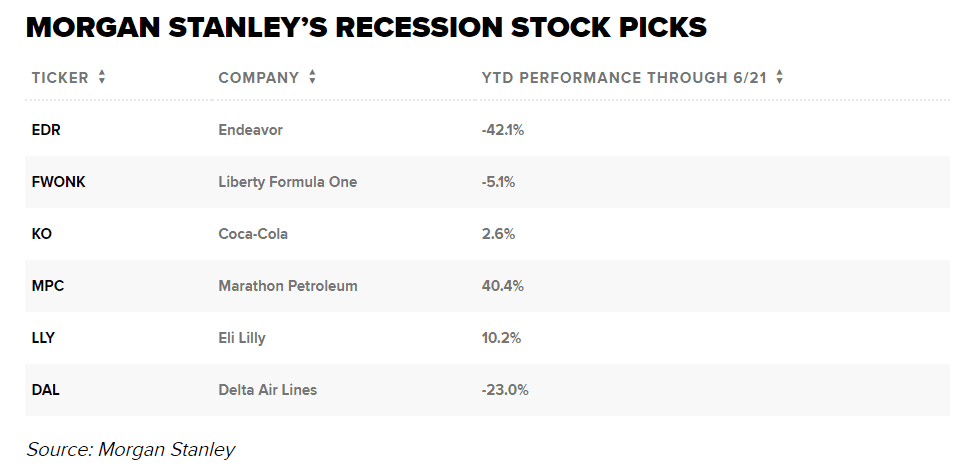 MORGAN STANLEY'S RECESSION STOCK PICKS

| TICKER | COMPANY | YTD PERFORMANCE THROUGH 6/21 |
|---|---|---|
| EDR | Endeavor | -42.1% |
| FWONK | Liberty Formula One | -5.1% |
| KO | Coca-Cola | 2.6% |
| MPC | Marathon Petroleum | 40.4% |
| LLY | Eli Lilly | 10.2% |
| DAL | Delta Air Lines | -23.0% |

Source: Morgan Stanley